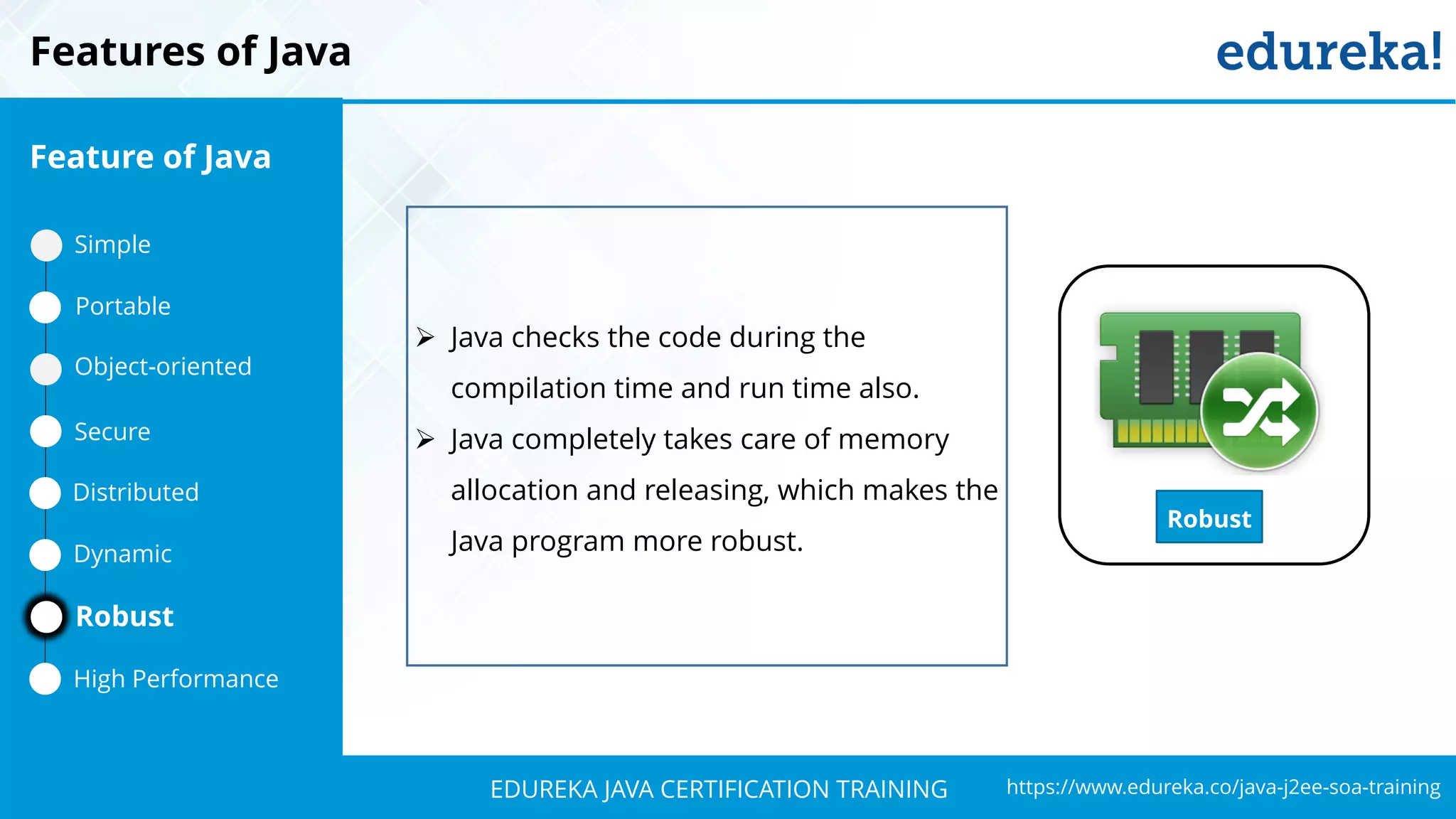 Features of Java

edureka!

Feature of Java

Simple
Portable
Object-oriented
Secure
Distributed
Dynamic
Robust
High Performance

➢ Java checks the code during the compilation time and run time also.
➢ Java completely takes care of memory allocation and releasing, which makes the Java program more robust.

Robust

EDUREKA JAVA CERTIFICATION TRAINING https://www.edureka.co/java-j2ee-soa-training